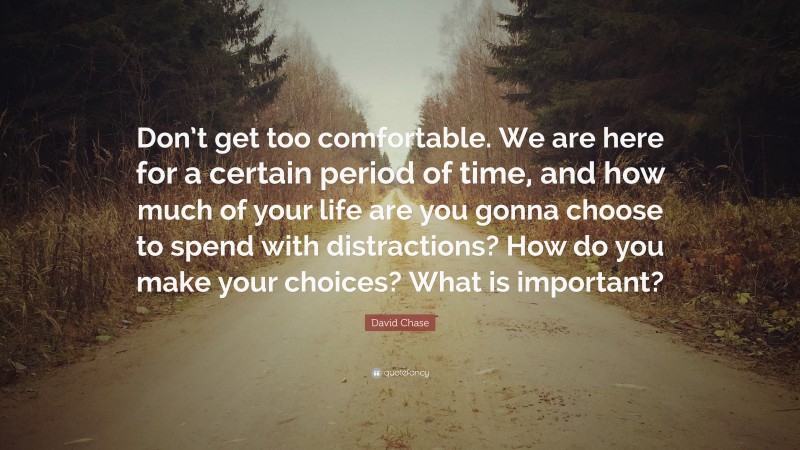 Don't get too comfortable. We are here for a certain period of time, and how much of your life are you gonna choose to spend with distractions? How do you make your choices? What is important?

David Chase

quotefancy